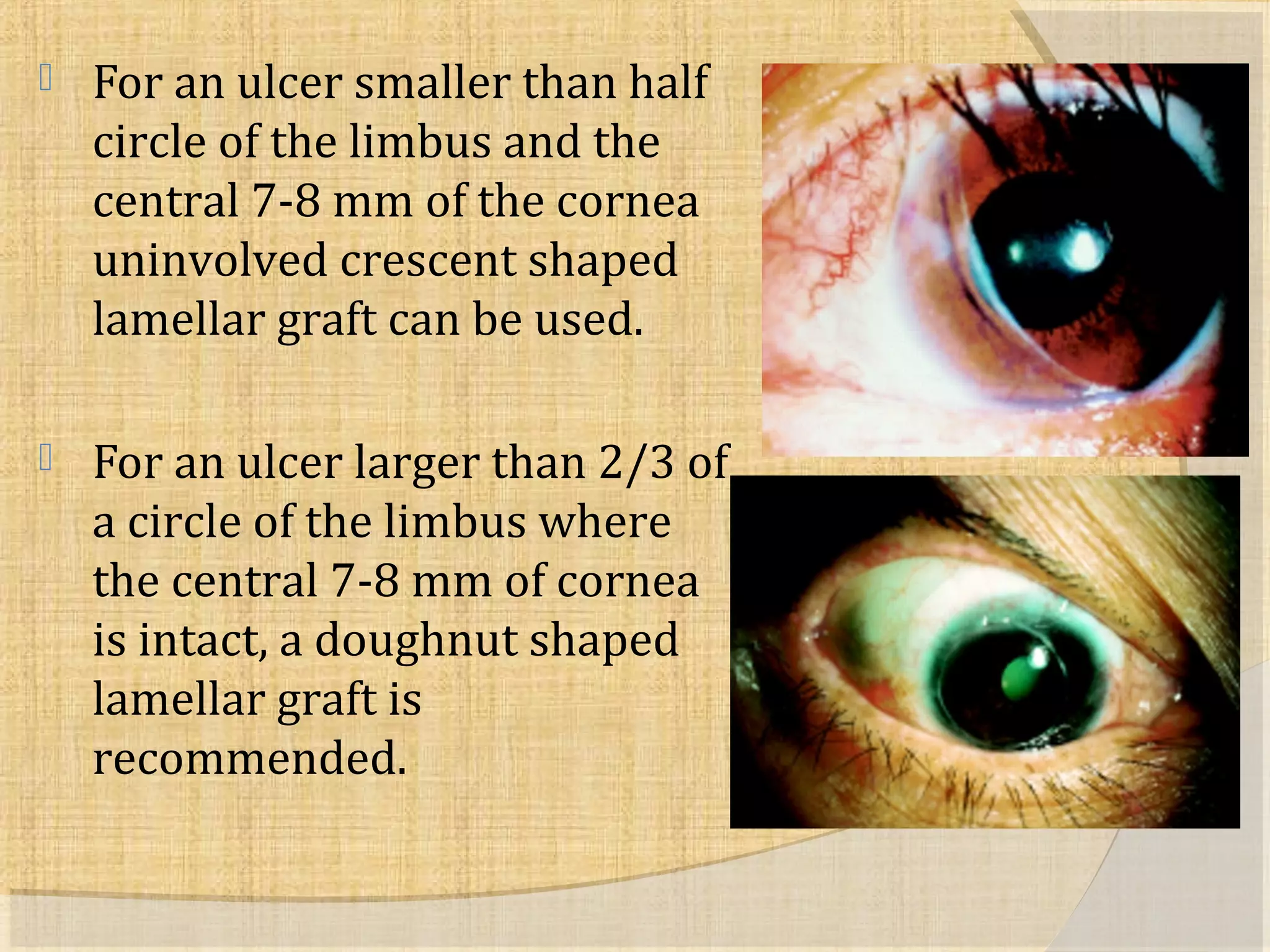 For an ulcer smaller than half circle of the limbus and the central 7-8 mm of the cornea uninvolved crescent shaped lamellar graft can be used.

For an ulcer larger than 2/3 of a circle of the limbus where the central 7-8 mm of cornea is intact, a doughnut shaped lamellar graft is recommended.